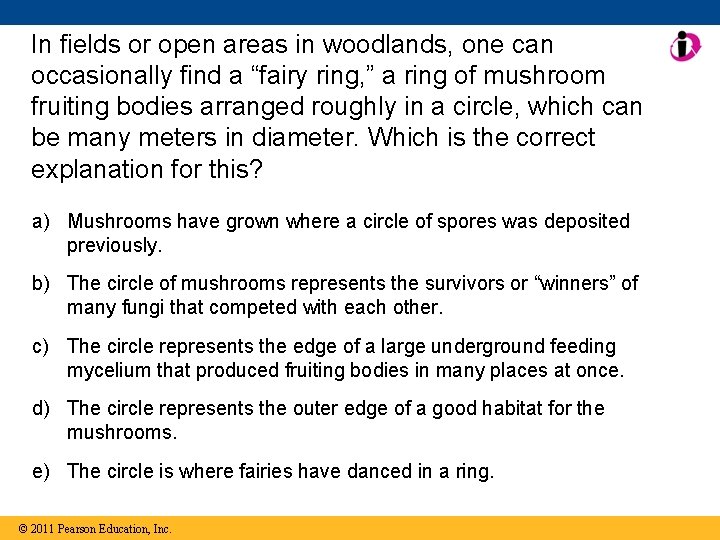 In fields or open areas in woodlands, one can occasionally find a “fairy ring,” a ring of mushroom fruiting bodies arranged roughly in a circle, which can be many meters in diameter. Which is the correct explanation for this?

a) Mushrooms have grown where a circle of spores was deposited previously.

b) The circle of mushrooms represents the survivors or “winners” of many fungi that competed with each other.

c) The circle represents the edge of a large underground feeding mycelium that produced fruiting bodies in many places at once.

d) The circle represents the outer edge of a good habitat for the mushrooms.

e) The circle is where fairies have danced in a ring.

© 2011 Pearson Education, Inc.